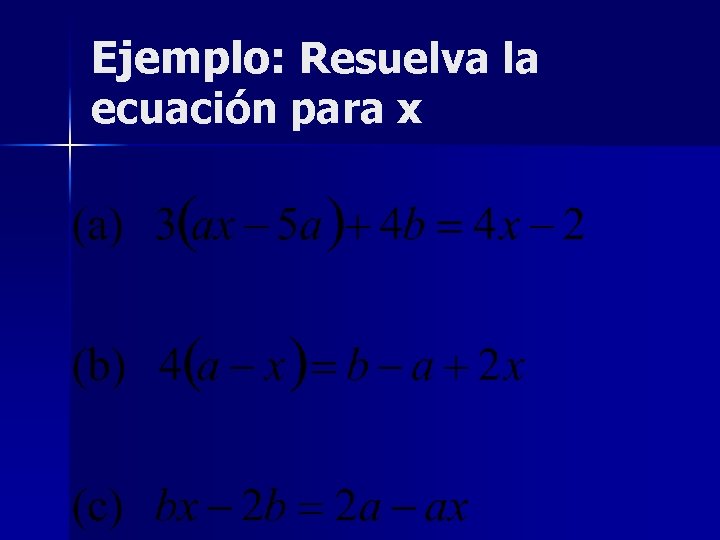 Ejemplo: Resuelva la ecuación para x

(a) $3(ax-5a)+4b=4x-2$

(b) $4(a-x)=b-a+2x$

(c) $bx-2b=2a-ax$